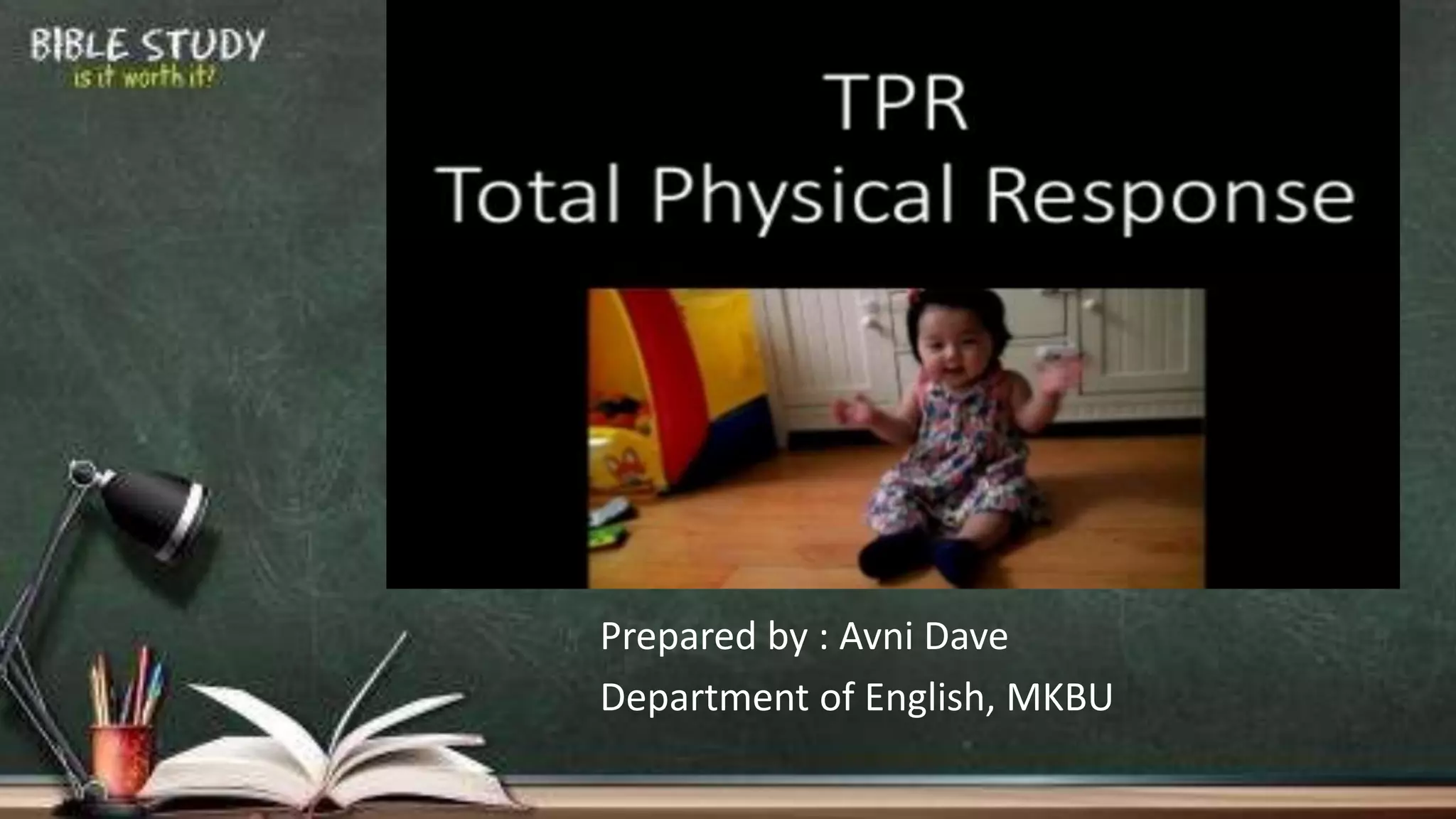 BIBLE STUDY
is it worth it?

TPR
Total Physical Response

Prepared by : Avni Dave
Department of English, MKBU